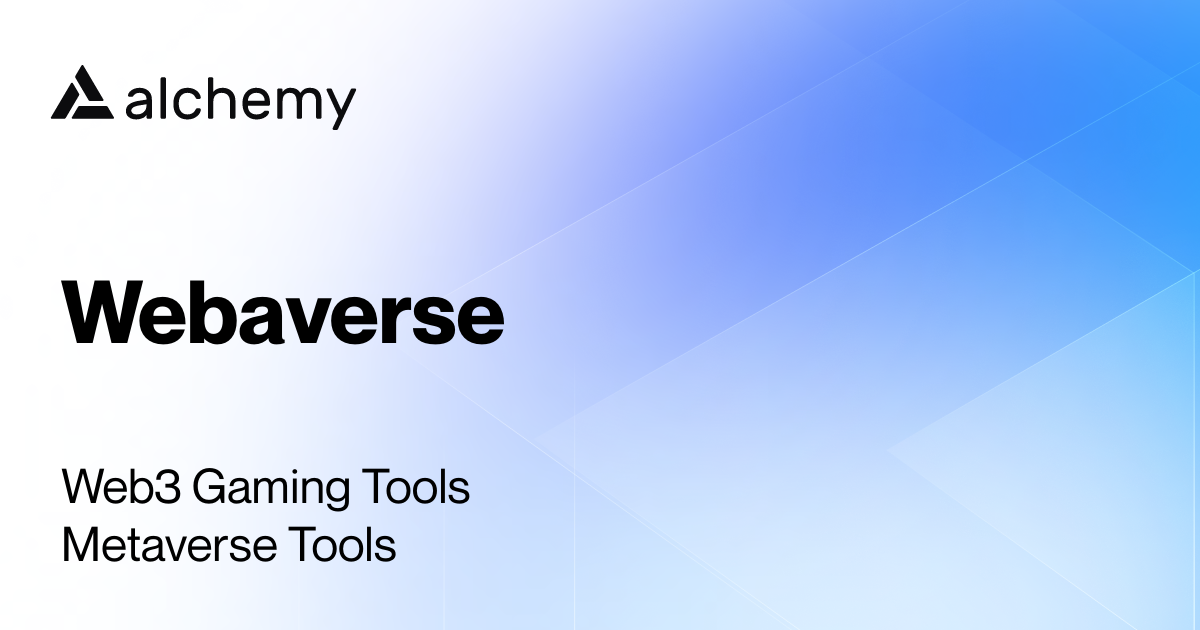 alchemy

Webaverse

Web3 Gaming Tools
Metaverse Tools